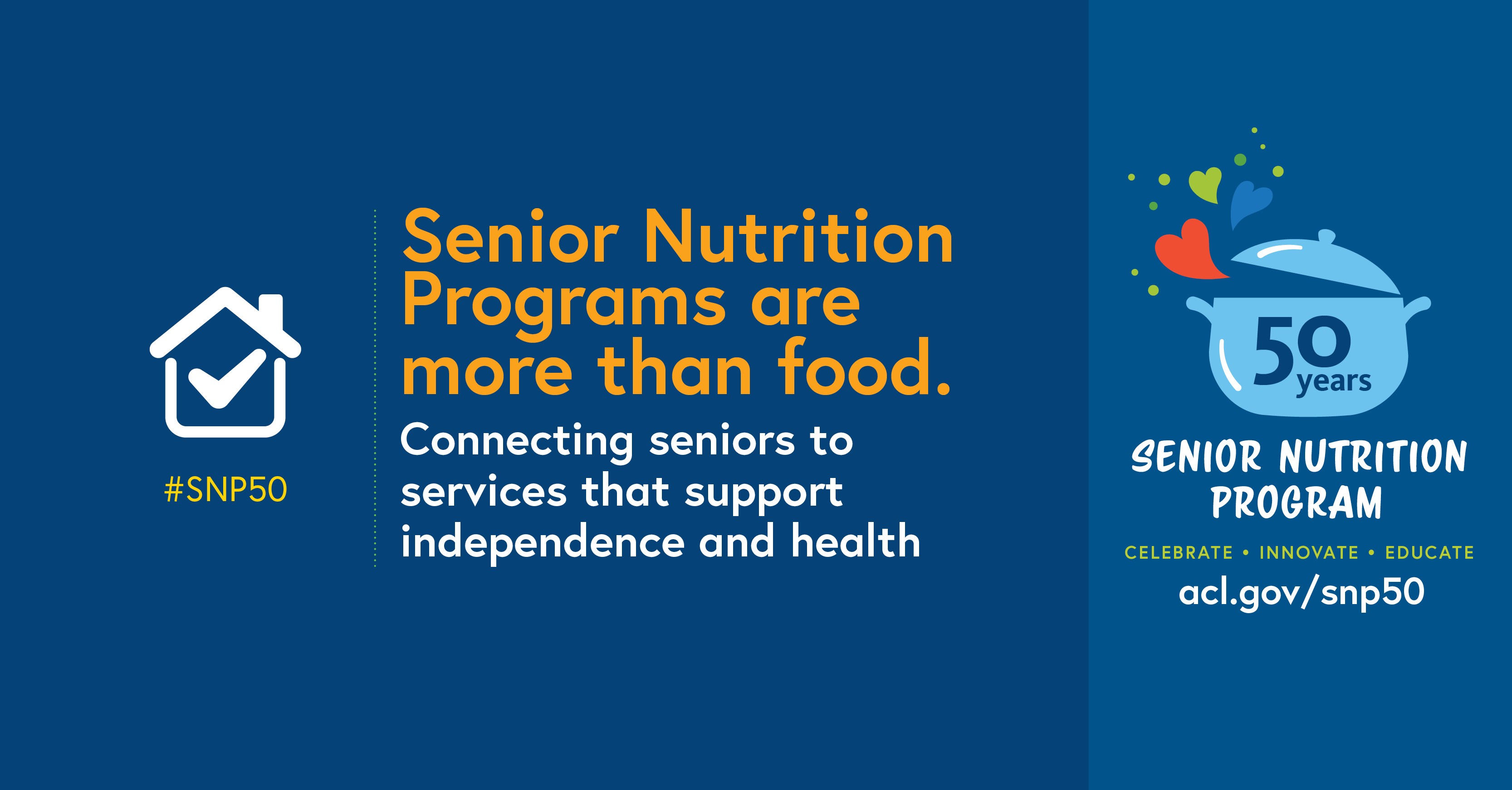 #SNP50

Senior Nutrition Programs are more than food.

Connecting seniors to services that support independence and health

50 years

SENIOR NUTRITION PROGRAM

CELEBRATE • INNOVATE • EDUCATE

acl.gov/snp50